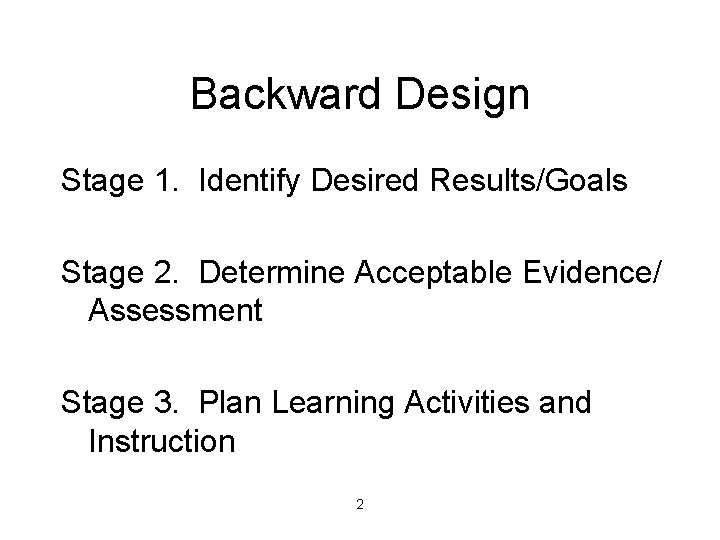 Backward Design

Stage 1. Identify Desired Results/Goals

Stage 2. Determine Acceptable Evidence/ Assessment

Stage 3. Plan Learning Activities and Instruction

2